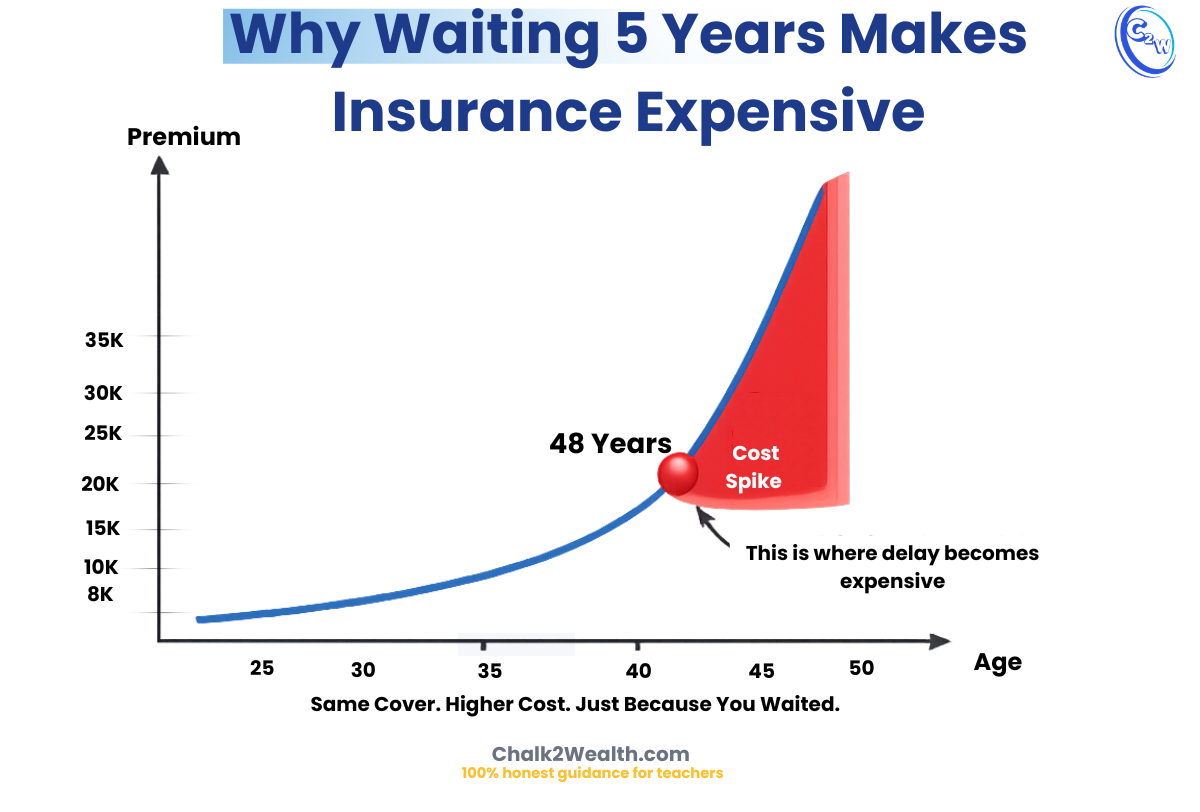 Why Waiting 5 Years Makes Insurance Expensive

C2W

Premium

35K
30K
25K
20K
15K
10K
8K

48 Years

Cost Spike

This is where delay becomes expensive

25
30
35
40
45
50
Age

Same Cover. Higher Cost. Just Because You Waited.

Chalk2Wealth.com
100% honest guidance for teachers